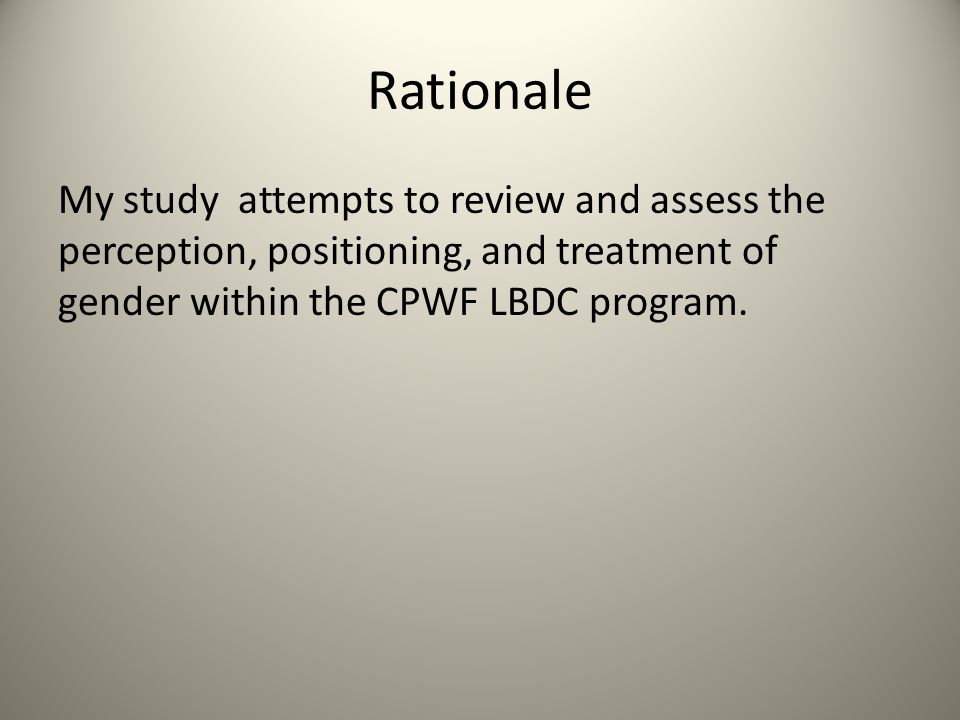 Rationale

My study  attempts to review and assess the perception, positioning, and treatment of gender within the CPWF LBDC program.